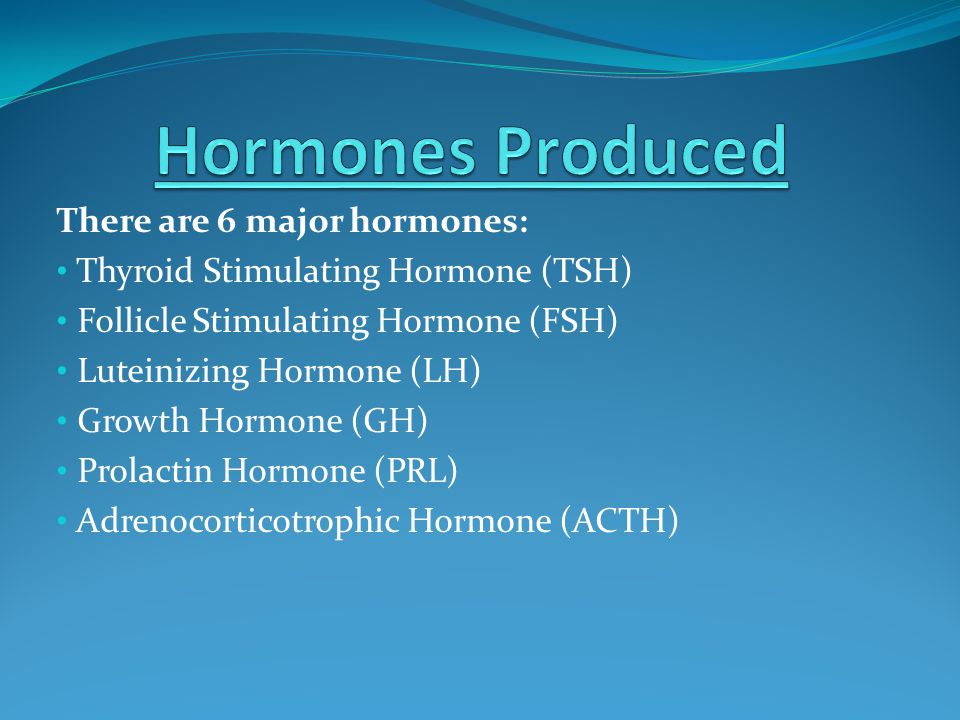 Hormones Produced

There are 6 major hormones:

• Thyroid Stimulating Hormone (TSH)
• Follicle Stimulating Hormone (FSH)
• Luteinizing Hormone (LH)
• Growth Hormone (GH)
• Prolactin Hormone (PRL)
• Adrenocorticotrophic Hormone (ACTH)